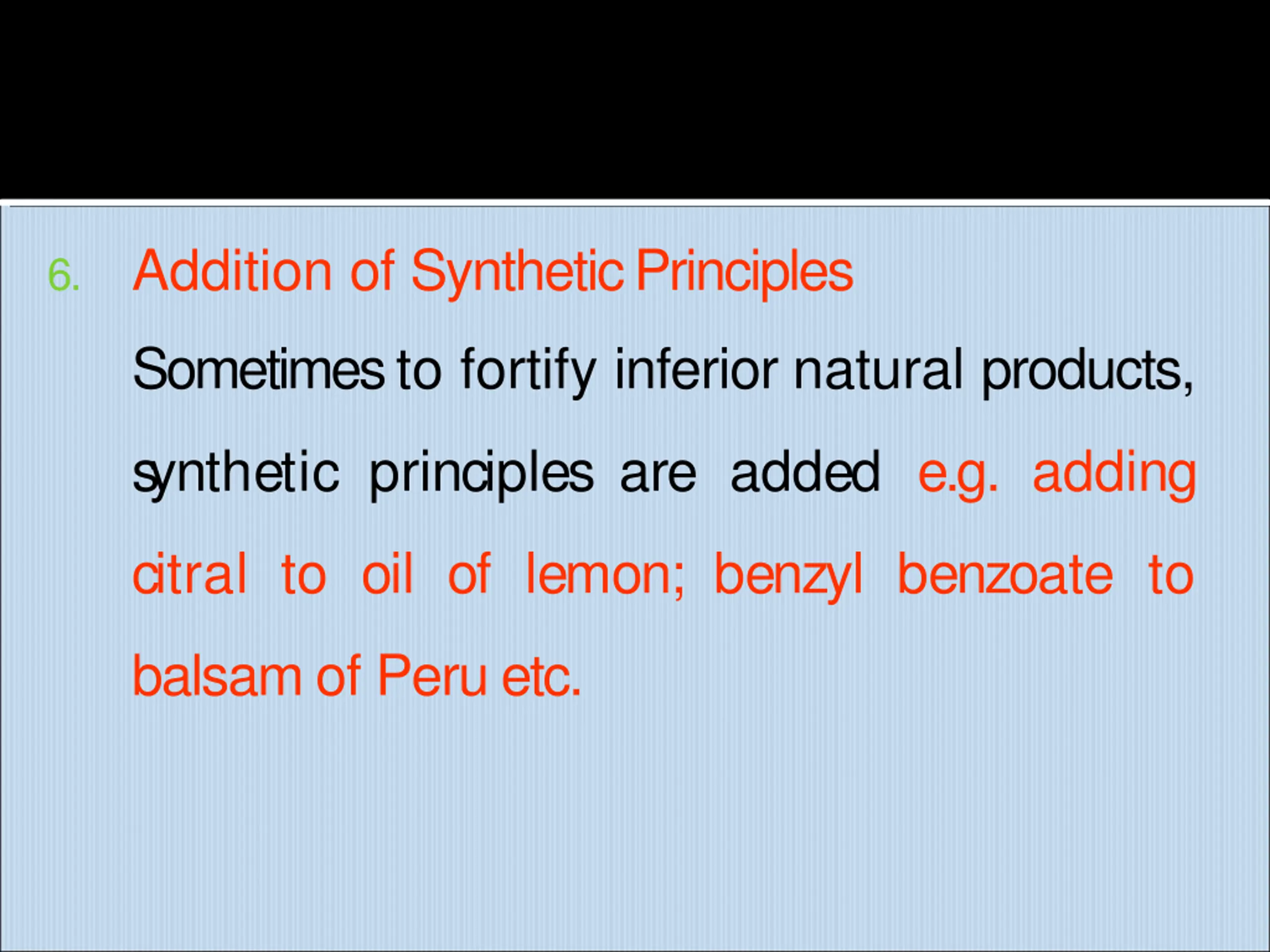 6. Addition of Synthetic Principles

Sometimes to fortify inferior natural products, synthetic principles are added e.g. adding citral to oil of lemon; benzyl benzoate to balsam of Peru etc.